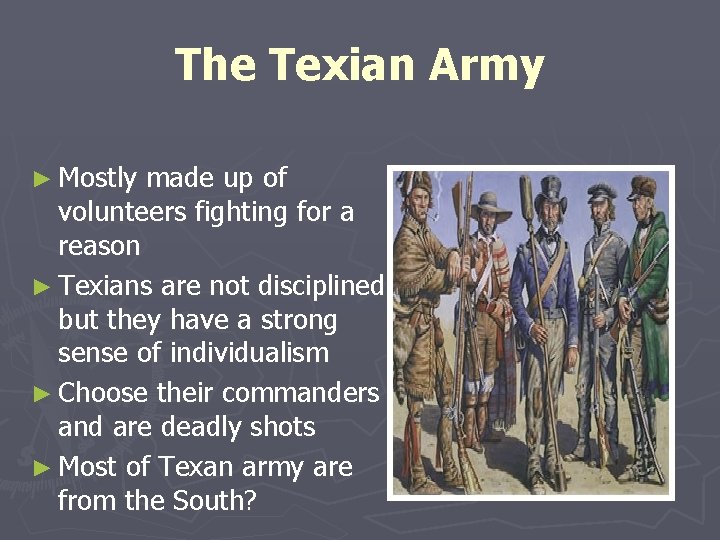 The Texian Army

► Mostly made up of volunteers fighting for a reason

► Texians are not disciplined but they have a strong sense of individualism

► Choose their commanders and are deadly shots

► Most of Texan army are from the South?